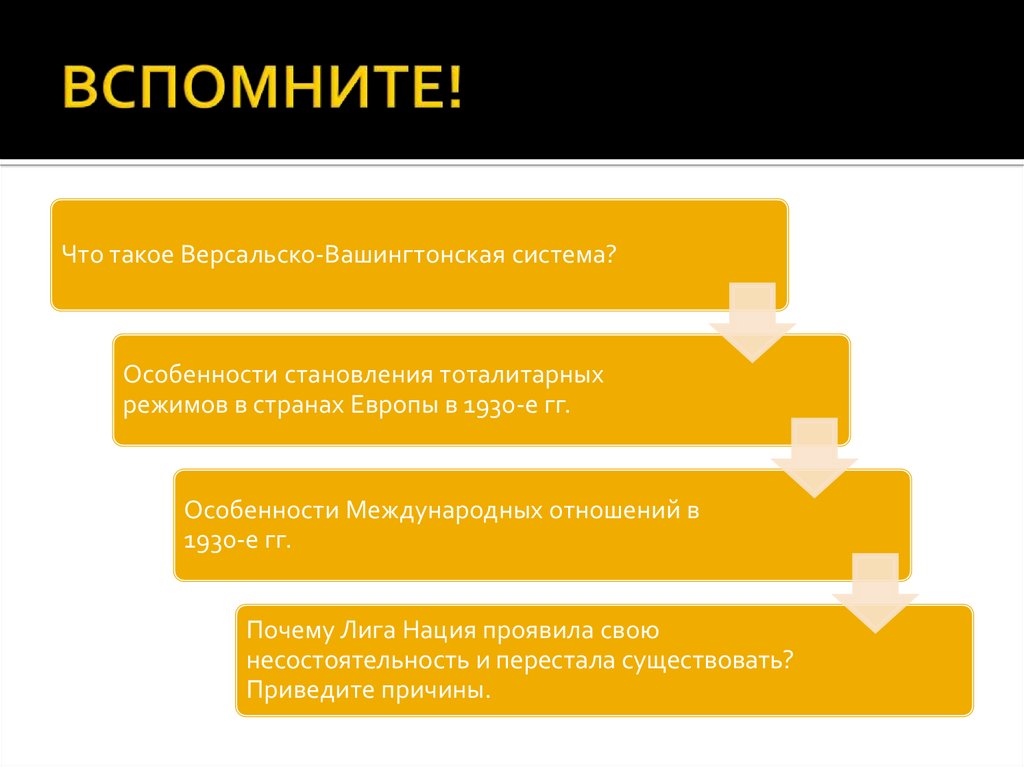 ВСПОМНИТЕ!

Что такое Версальско-Вашингтонская система?

Особенности становления тоталитарных режимов в странах Европы в 1930-е гг.

Особенности Международных отношений в 1930-е гг.

Почему Лига Нация проявила свою несостоятельность и перестала существовать? Приведите причины.